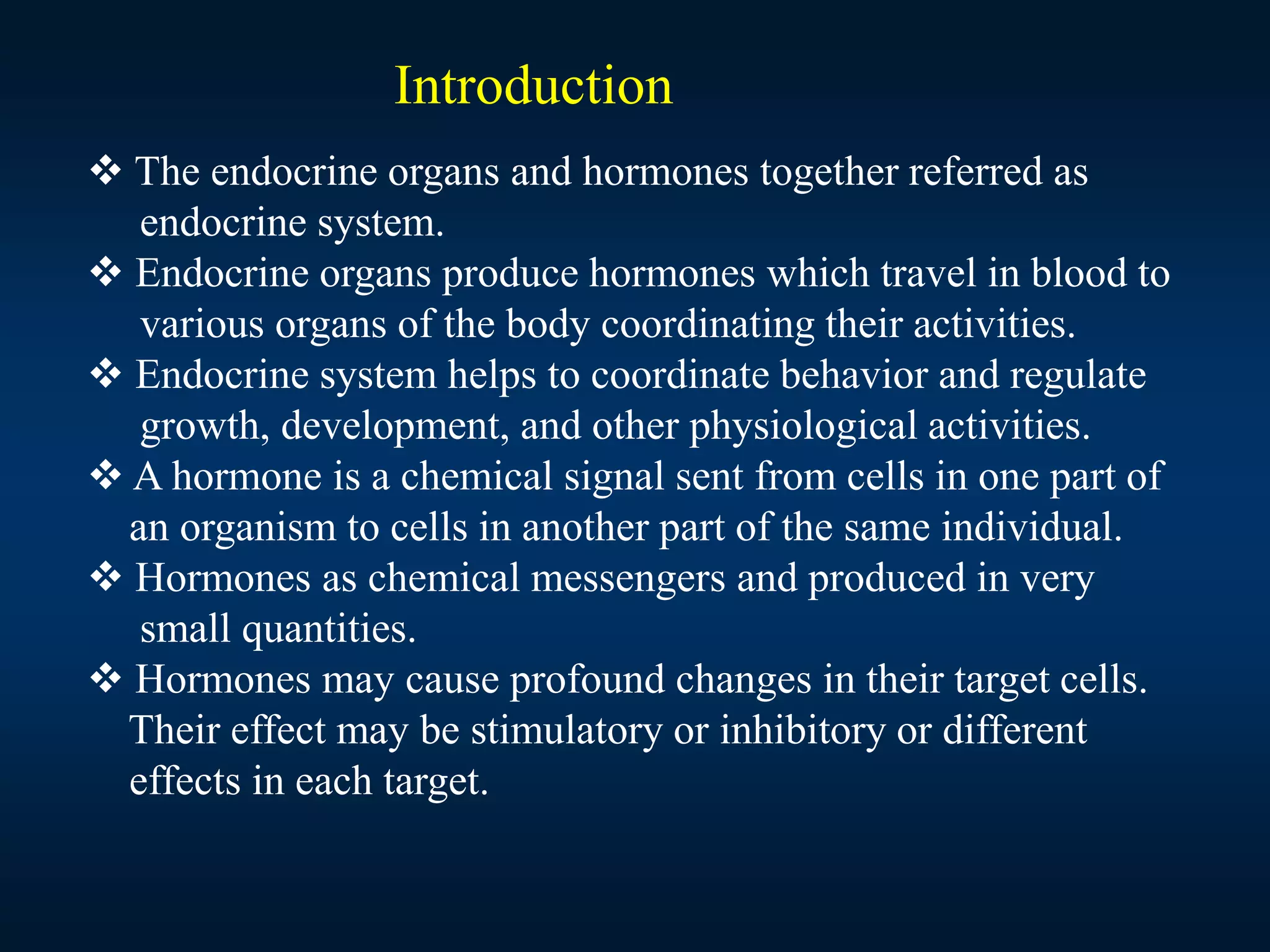 Introduction

❖ The endocrine organs and hormones together referred as endocrine system.

❖ Endocrine organs produce hormones which travel in blood to various organs of the body coordinating their activities.

❖ Endocrine system helps to coordinate behavior and regulate growth, development, and other physiological activities.

❖ A hormone is a chemical signal sent from cells in one part of an organism to cells in another part of the same individual.

❖ Hormones as chemical messengers and produced in very small quantities.

❖ Hormones may cause profound changes in their target cells. Their effect may be stimulatory or inhibitory or different effects in each target.